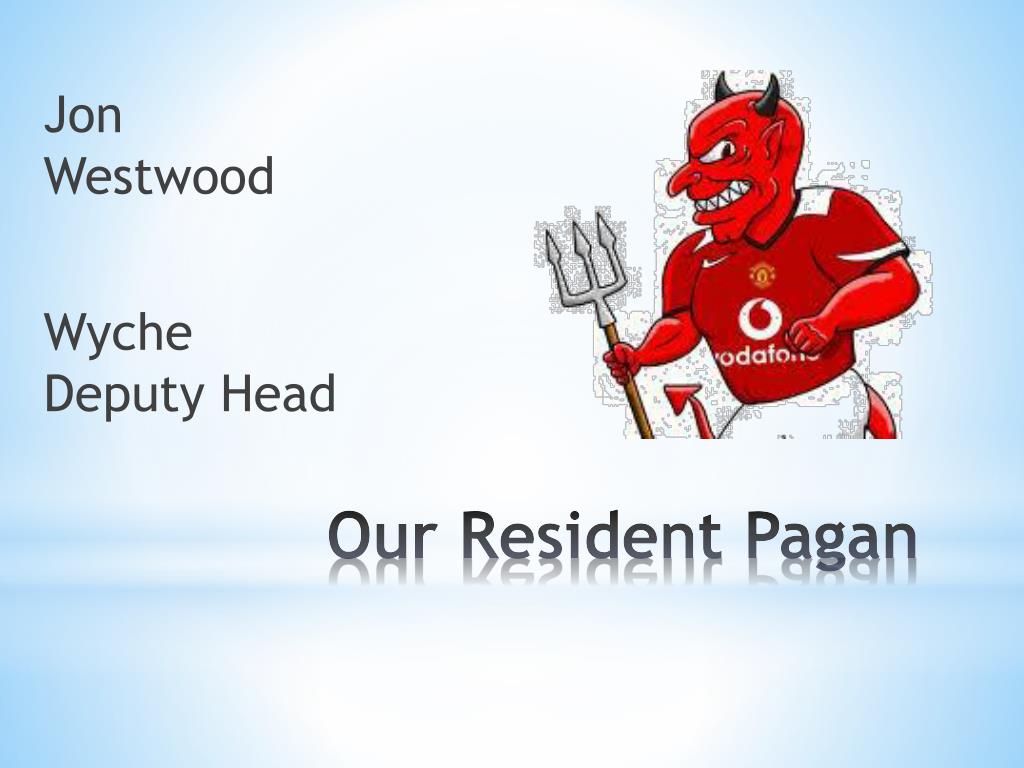 Jon
Westwood

Wyche
Deputy Head

vodafone

Our Resident Pagan